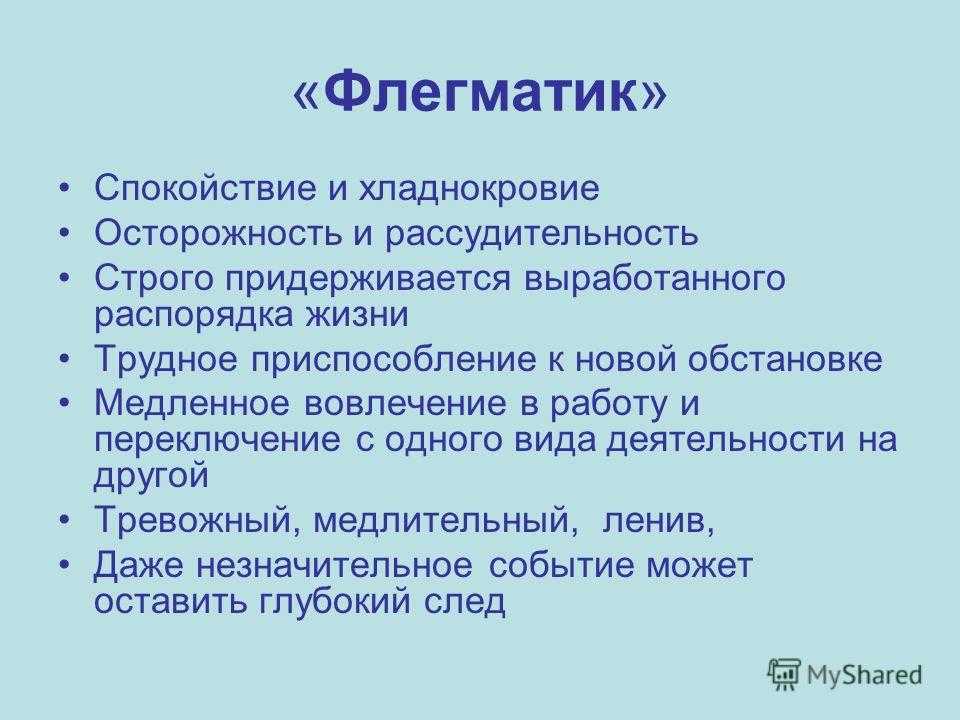 «Флегматик»

• Спокойствие и хладнокровие
• Осторожность и рассудительность
• Строго придерживается выработанного распорядка жизни
• Трудное приспособление к новой обстановке
• Медленное вовлечение в работу и переключение с одного вида деятельности на другой
• Тревожный, медлительный, ленив,
• Даже незначительное событие может оставить глубокий след

MyShared